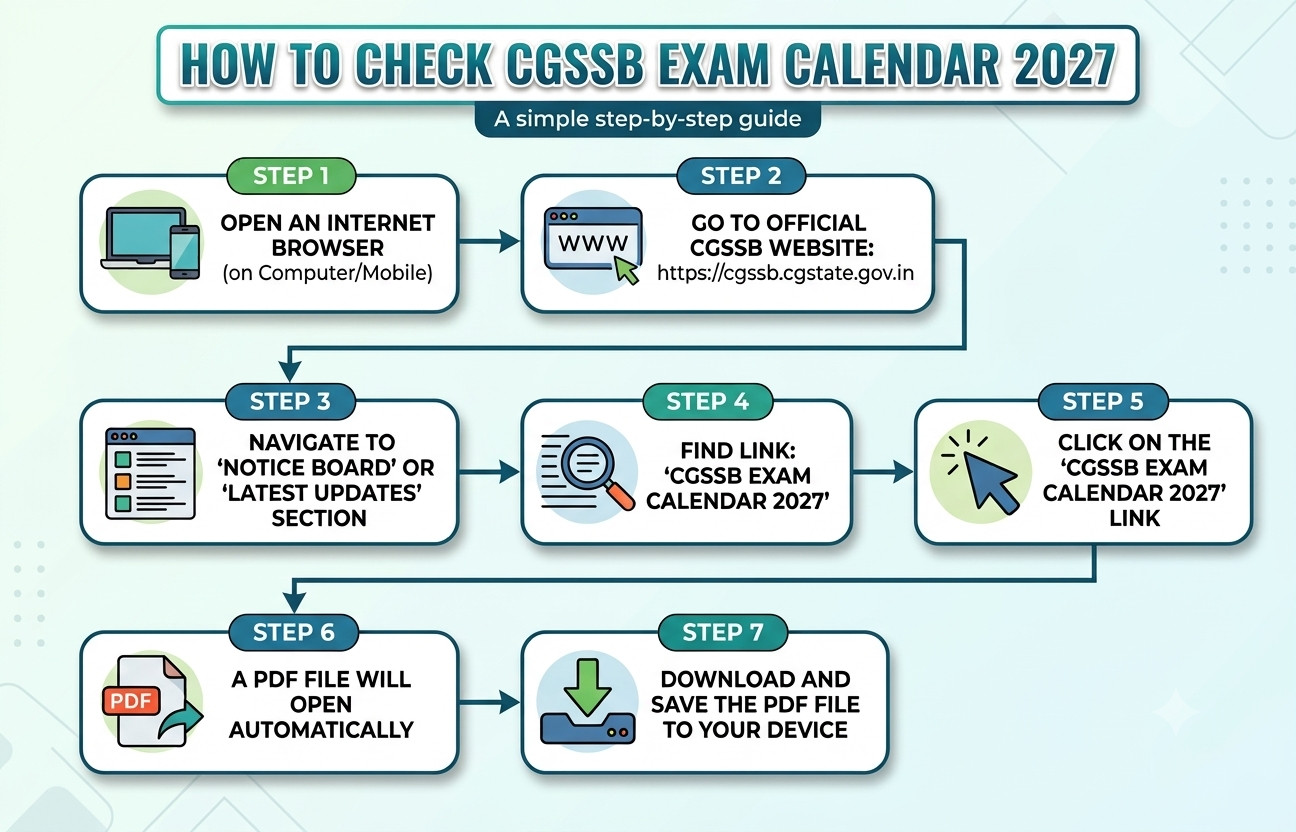 HOW TO CHECK CGSSB EXAM CALENDAR 2027

A simple step-by-step guide

STEP 1

OPEN AN INTERNET BROWSER (on Computer/Mobile)

STEP 2

WWW

GO TO OFFICIAL CGSSB WEBSITE: https://cgssb.cgstate.gov.in

STEP 3

NAVIGATE TO 'NOTICE BOARD' OR 'LATEST UPDATES' SECTION

STEP 4

FIND LINK: 'CGSSB EXAM CALENDAR 2027'

STEP 5

CLICK ON THE 'CGSSB EXAM CALENDAR 2027' LINK

STEP 6

PDF

A PDF FILE WILL OPEN AUTOMATICALLY

STEP 7

DOWNLOAD AND SAVE THE PDF FILE TO YOUR DEVICE